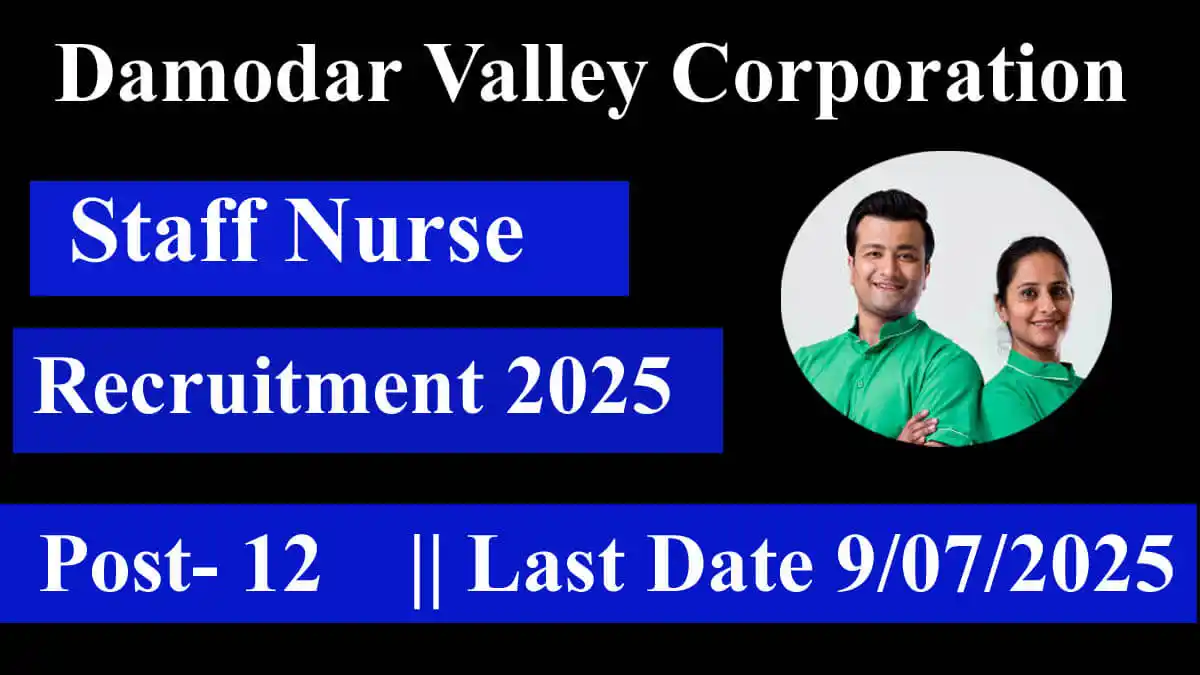 Damodar Valley Corporation

Staff Nurse

Recruitment 2025

Post- 12 || Last Date 9/07/2025